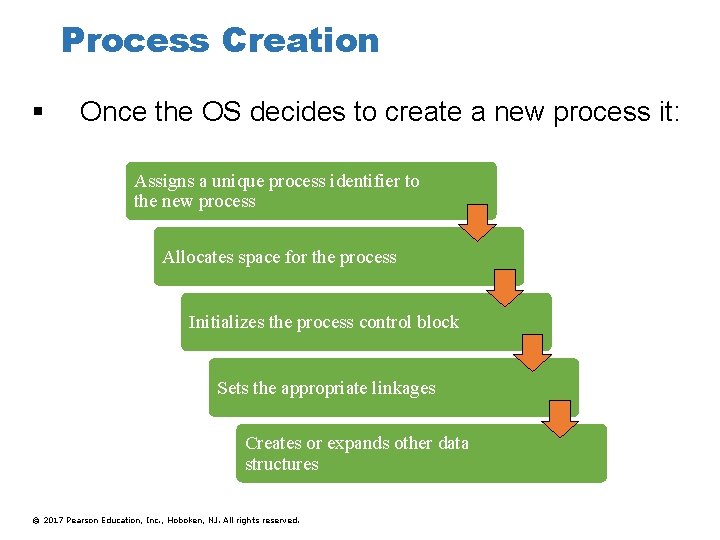 Process Creation

▪ Once the OS decides to create a new process it:

Assigns a unique process identifier to the new process

Allocates space for the process

Initializes the process control block

Sets the appropriate linkages

Creates or expands other data structures

© 2017 Pearson Education, Inc., Hoboken, NJ. All rights reserved.